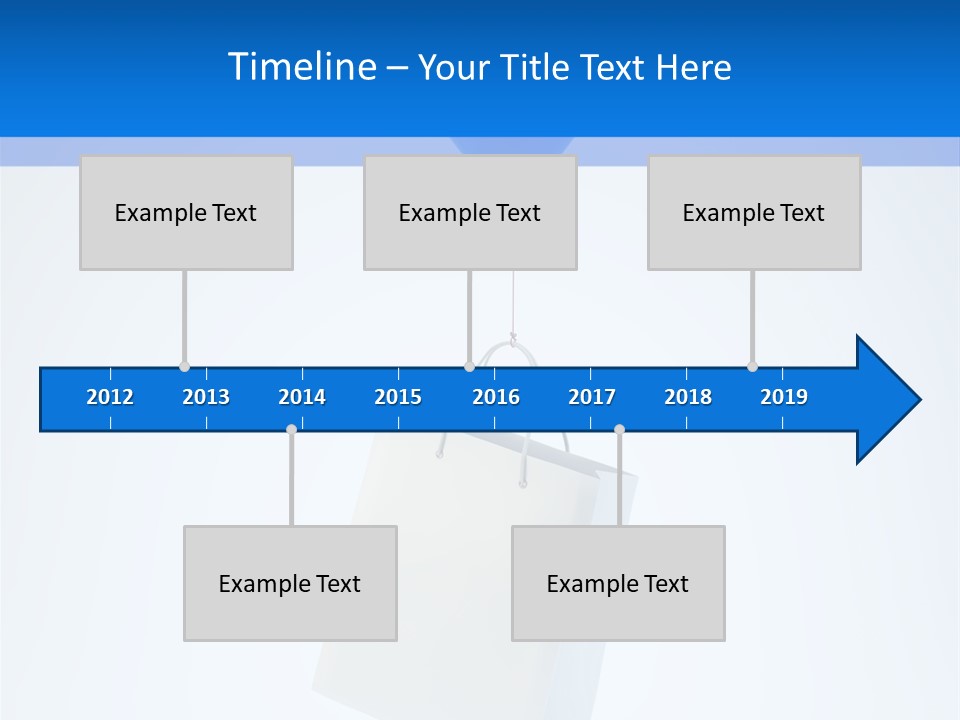 Timeline – Your Title Text Here

Example Text

Example Text

Example Text

2012 2013 2014 2015 2016 2017 2018 2019

Example Text

Example Text